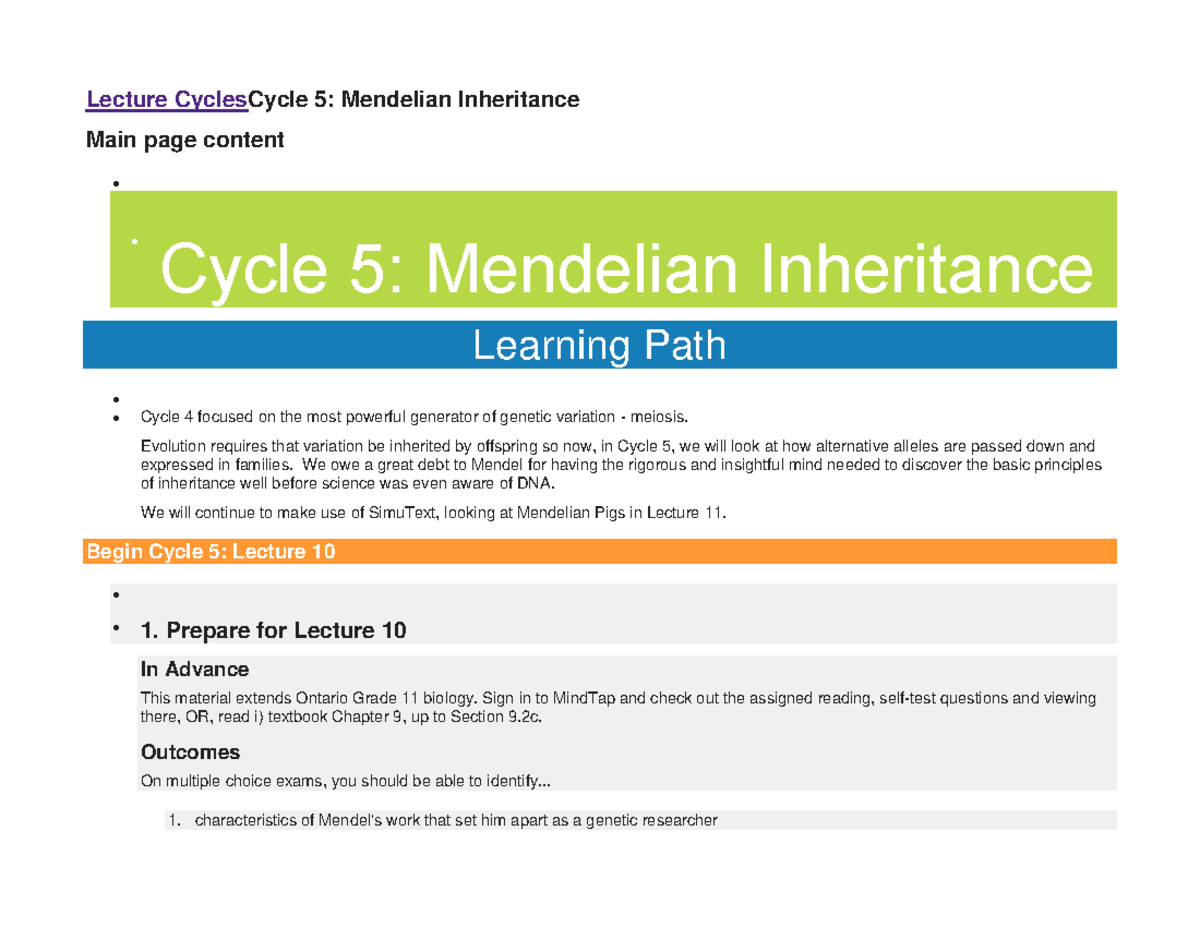 Lecture CyclesCycle 5: Mendelian Inheritance

Main page content

•

• Cycle 5: Mendelian Inheritance

Learning Path

•
• Cycle 4 focused on the most powerful generator of genetic variation - meiosis.

Evolution requires that variation be inherited by offspring so now, in Cycle 5, we will look at how alternative alleles are passed down and expressed in families. We owe a great debt to Mendel for having the rigorous and insightful mind needed to discover the basic principles of inheritance well before science was even aware of DNA.

We will continue to make use of SimuText, looking at Mendelian Pigs in Lecture 11.

Begin Cycle 5: Lecture 10

•
• 1. Prepare for Lecture 10

In Advance

This material extends Ontario Grade 11 biology. Sign in to MindTap and check out the assigned reading, self-test questions and viewing there, OR, read i) textbook Chapter 9, up to Section 9.2c.

Outcomes

On multiple choice exams, you should be able to identify...

1. characteristics of Mendel's work that set him apart as a genetic researcher